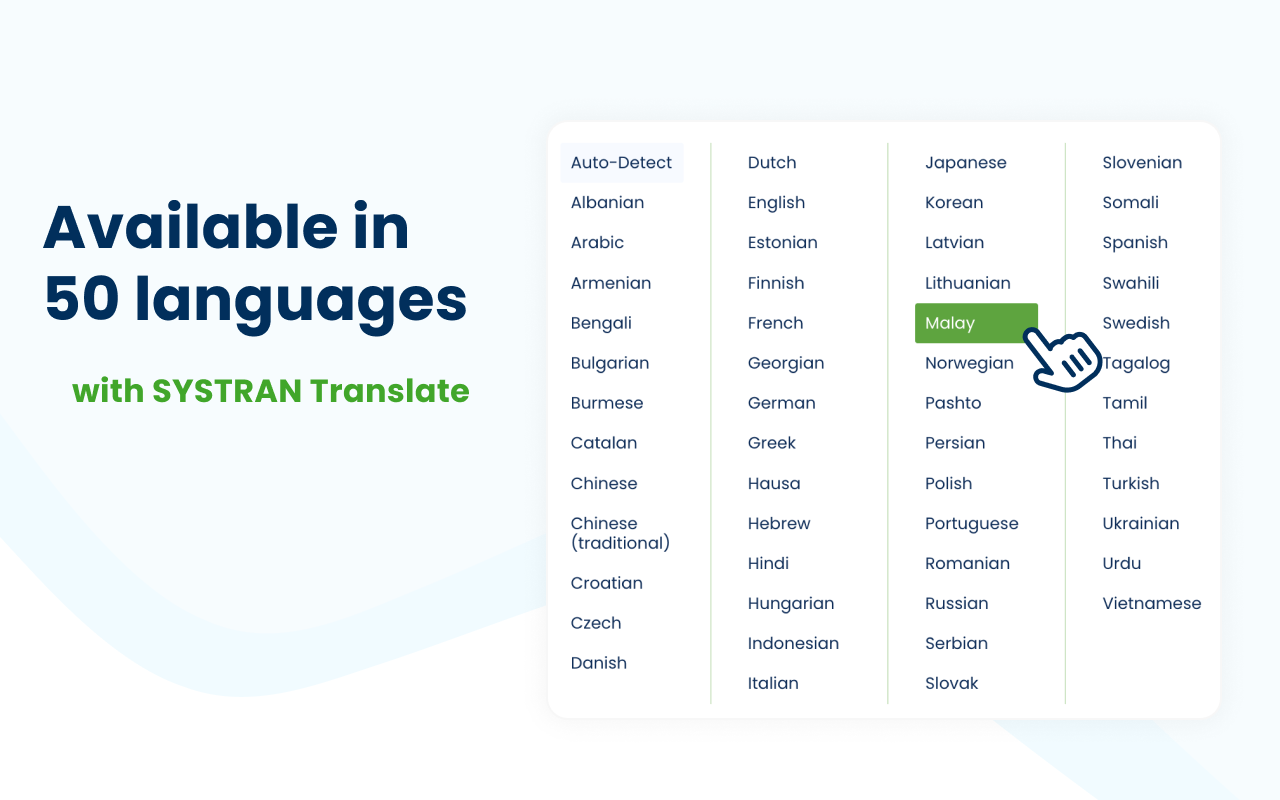 Available in 50 languages

with SYSTRAN Translate

Auto-Detect
Albanian
Arabic
Armenian
Bengali
Bulgarian
Burmese
Catalan
Chinese
Chinese (traditional)
Croatian
Czech
Danish

Dutch
English
Estonian
Finnish
French
Georgian
German
Greek
Hausa
Hebrew
Hindi
Hungarian
Indonesian
Italian

Japanese
Korean
Latvian
Lithuanian
Malay
Norwegian
Pashto
Persian
Polish
Portuguese
Romanian
Russian
Serbian
Slovak

Slovenian
Somali
Spanish
Swahili
Swedish
Tagalog
Tamil
Thai
Turkish
Ukrainian
Urdu
Vietnamese